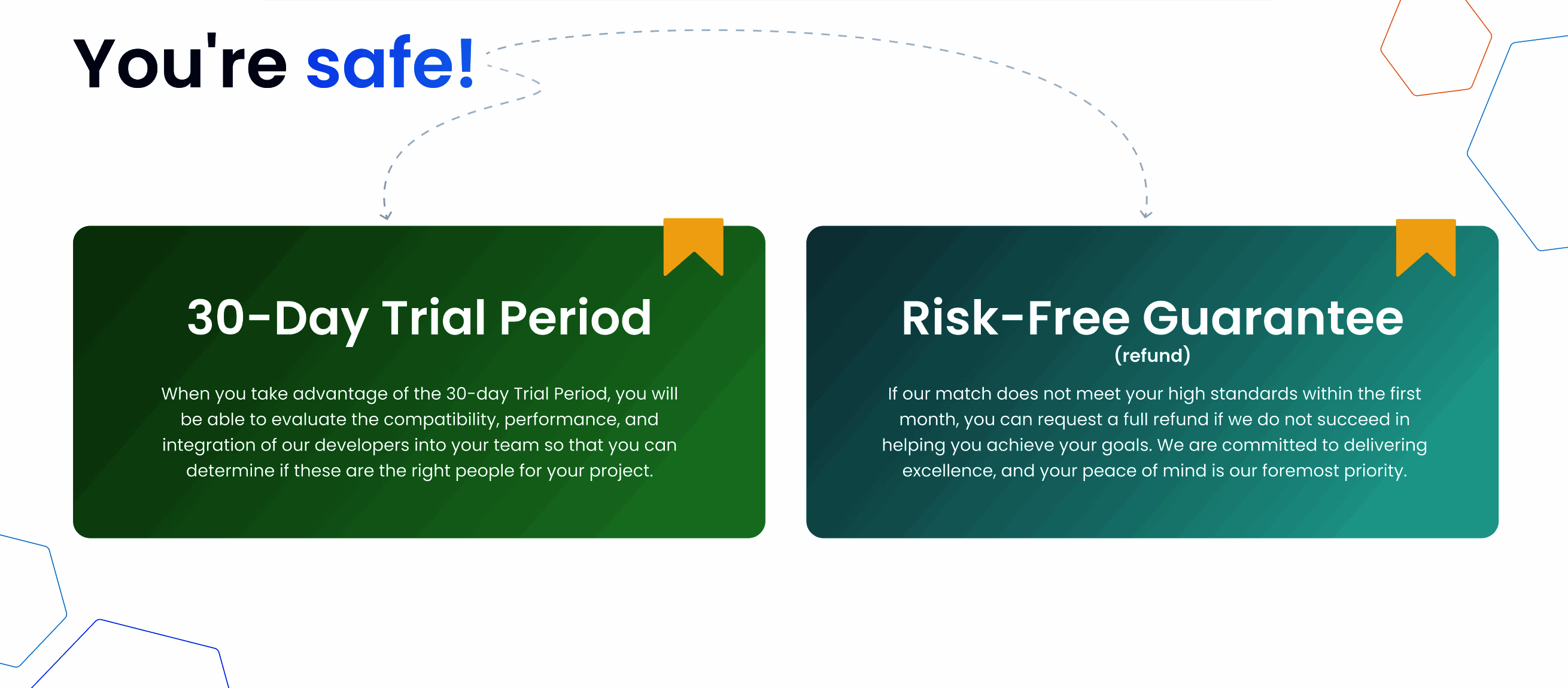 You're safe!

30-Day Trial Period

When you take advantage of the 30-day Trial Period, you will be able to evaluate the compatibility, performance, and integration of our developers into your team so that you can determine if these are the right people for your project.

Risk-Free Guarantee
(refund)

If our match does not meet your high standards within the first month, you can request a full refund if we do not succeed in helping you achieve your goals. We are committed to delivering excellence, and your peace of mind is our foremost priority.